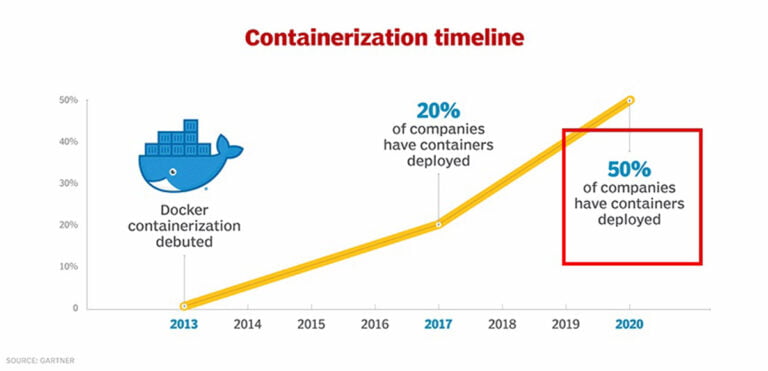 Containerization timeline

50%
40%
30%
20%
10%
0

Docker containerization debuted

20%
of companies have containers deployed

50%
of companies have containers deployed

2013 2014 2015 2016 2017 2018 2019 2020

SOURCE: GARTNER